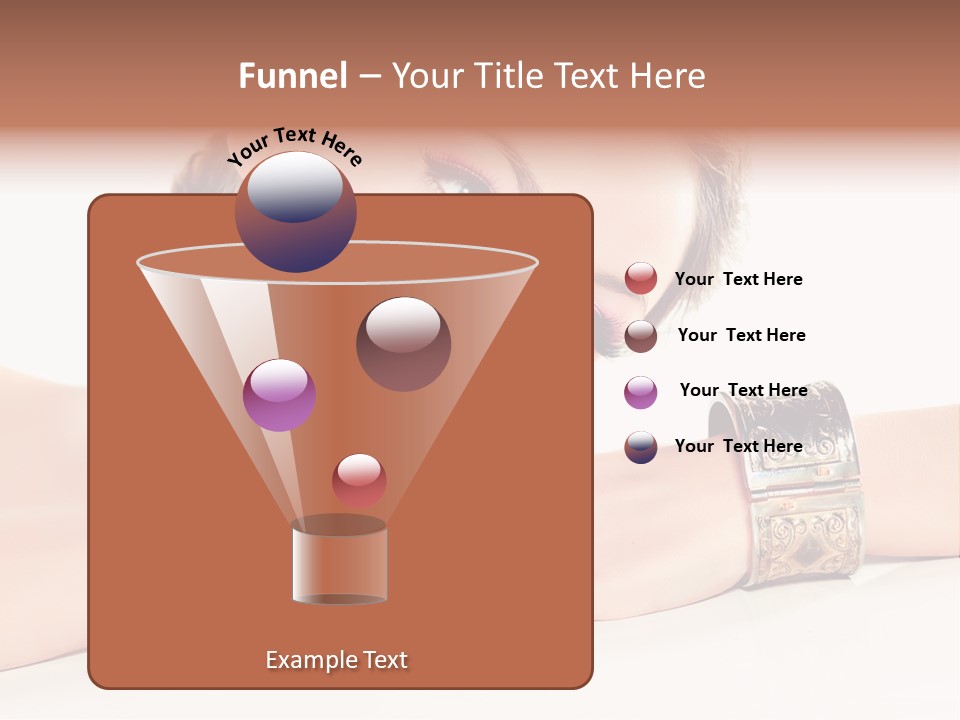 Funnel – Your Title Text Here

Your Text Here

Your Text Here

Your Text Here

Your Text Here

Your Text Here

Example Text